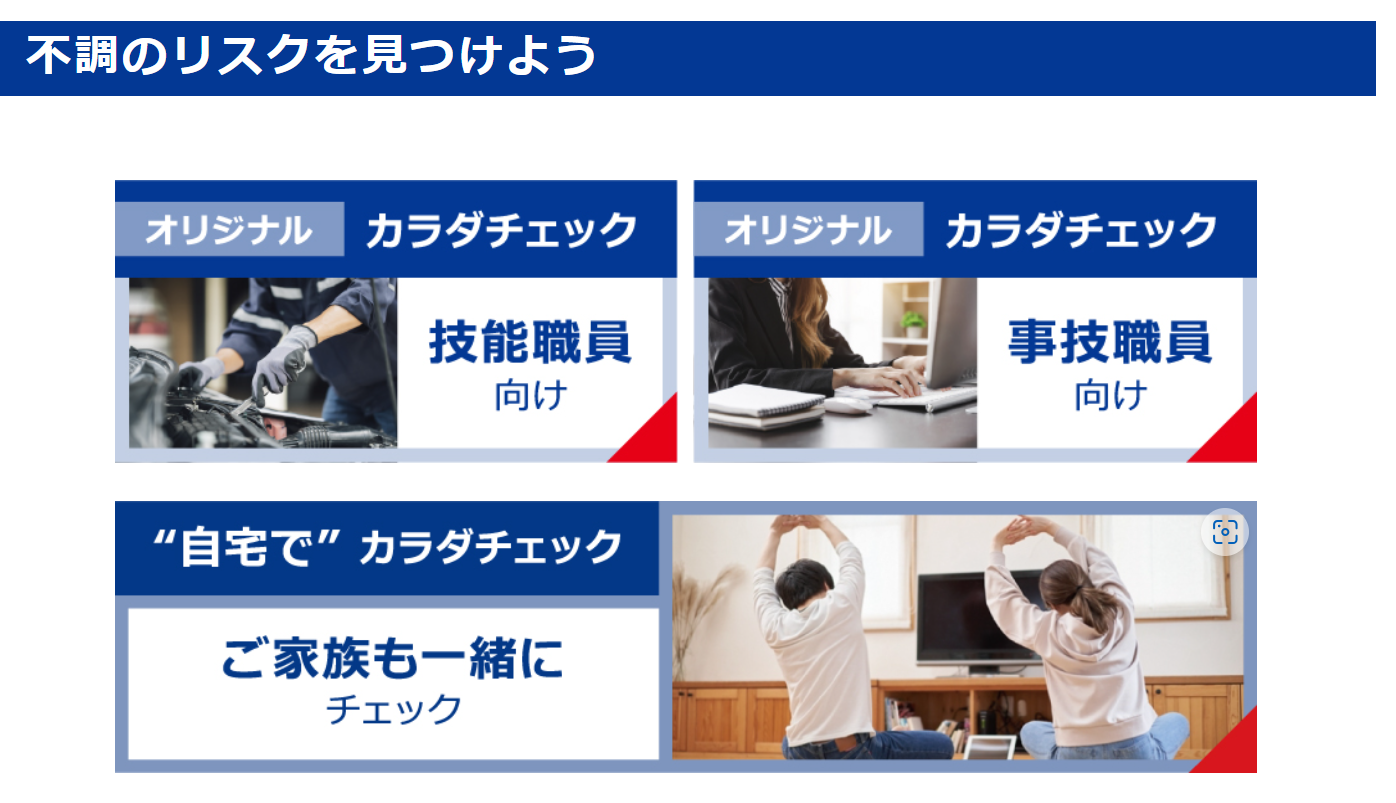 不調のリスクを見つけよう

オリジナル カラダチェック

技能職員
向け

オリジナル カラダチェック

事技職員
向け

“自宅で” カラダチェック

ご家族も一緒に
チェック